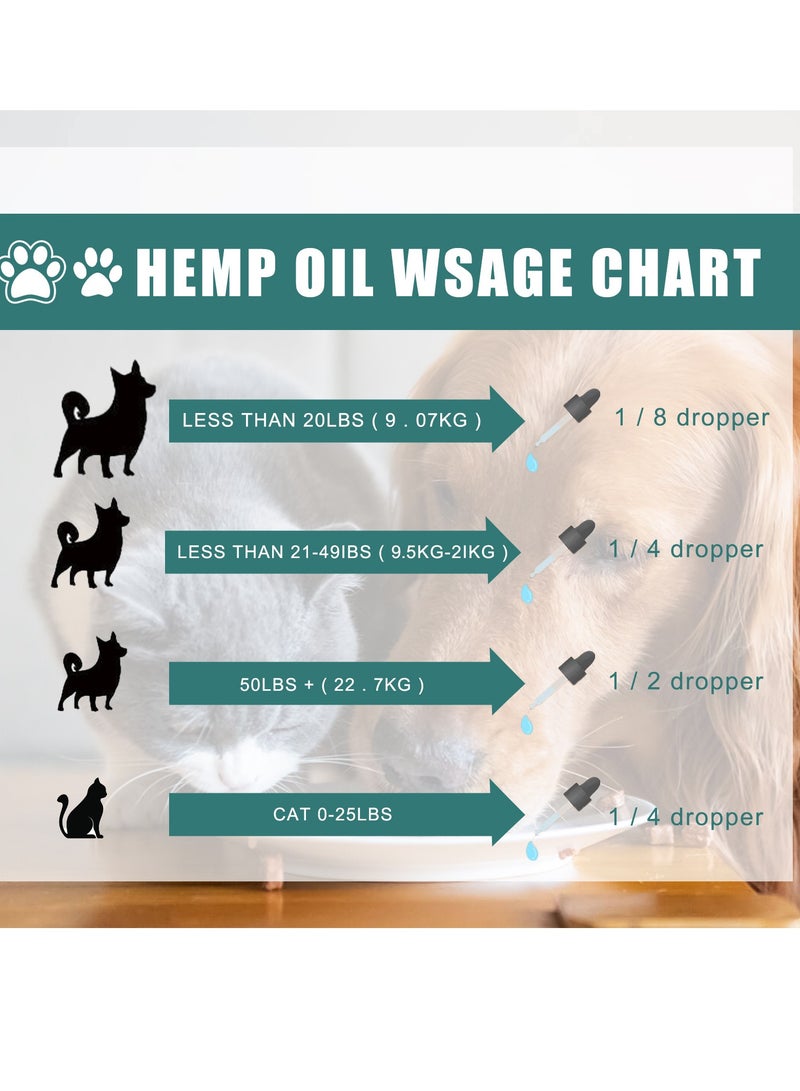 HEMP OIL WSAGE CHART

LESS THAN 20LBS ( 9 . 07KG )

1 / 8 dropper

LESS THAN 21-49IBS ( 9.5KG-2IKG )

1 / 4 dropper

50LBS + ( 22 . 7KG )

1 / 2 dropper

CAT 0-25LBS

1 / 4 dropper